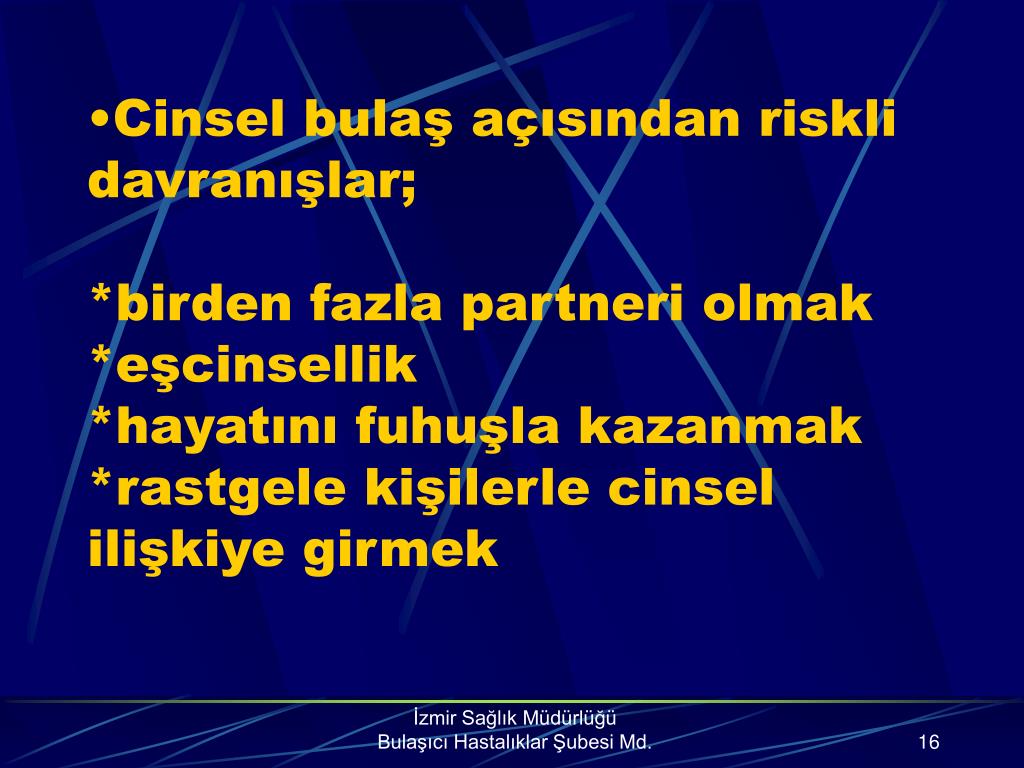 •Cinsel bulaş açısından riskli davranışlar;

*birden fazla partneri olmak
*eşcinsellik
*hayatını fuhuşla kazanmak
*rastgele kişilerle cinsel ilişkiye girmek

İzmir Sağlık Müdürlüğü
Bulaşıcı Hastalıklar Şubesi Md.

16